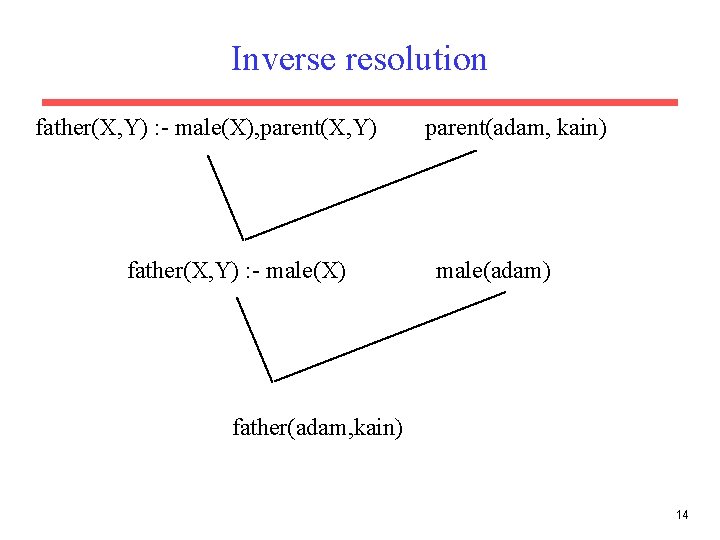 Inverse resolution

father(X,Y) :- male(X),parent(X,Y)

parent(adam, kain)

father(X,Y) :- male(X)

male(adam)

father(adam,kain)

14